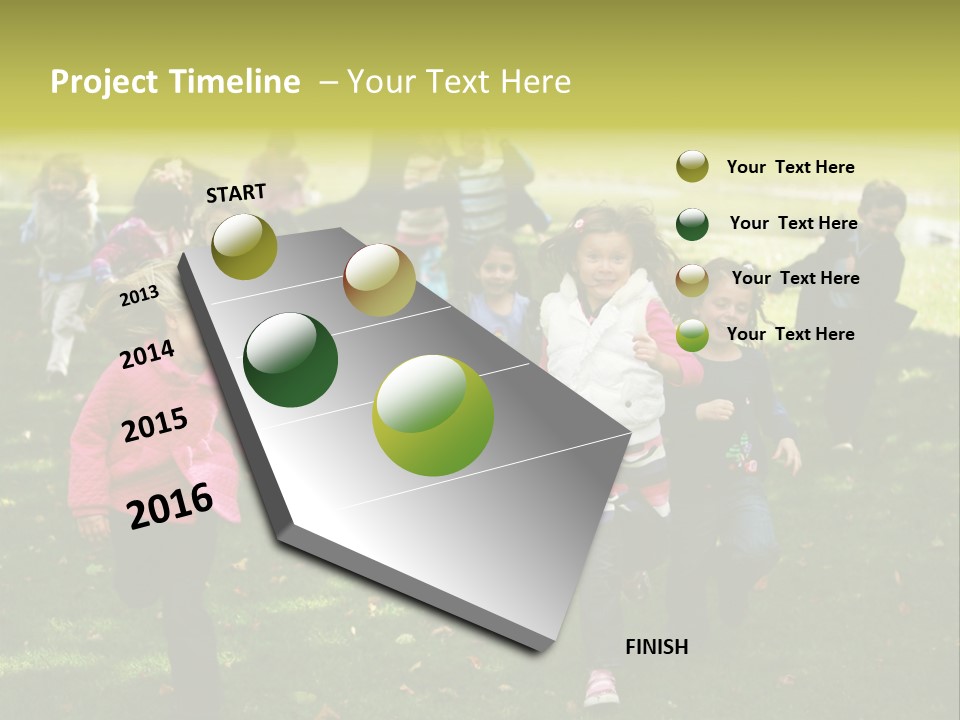 Project Timeline – Your Text Here

START

2013

2014

2015

2016

FINISH

Your Text Here

Your Text Here

Your Text Here

Your Text Here